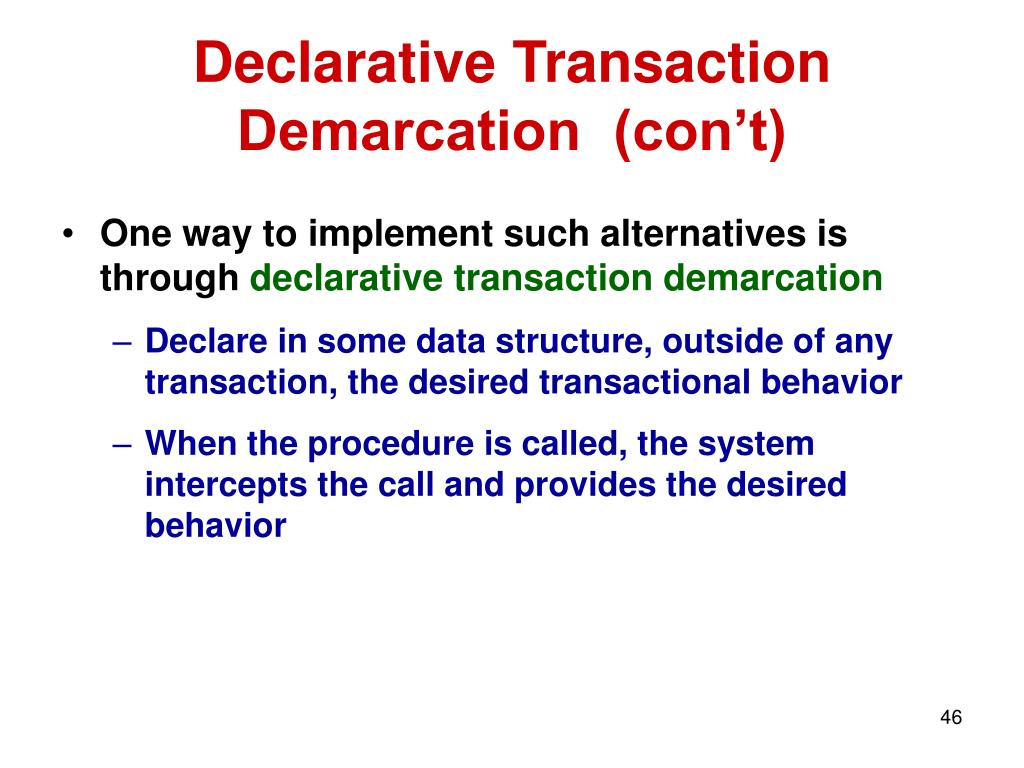 Declarative Transaction Demarcation (con’t)

• One way to implement such alternatives is through declarative transaction demarcation

– Declare in some data structure, outside of any transaction, the desired transactional behavior

– When the procedure is called, the system intercepts the call and provides the desired behavior

46